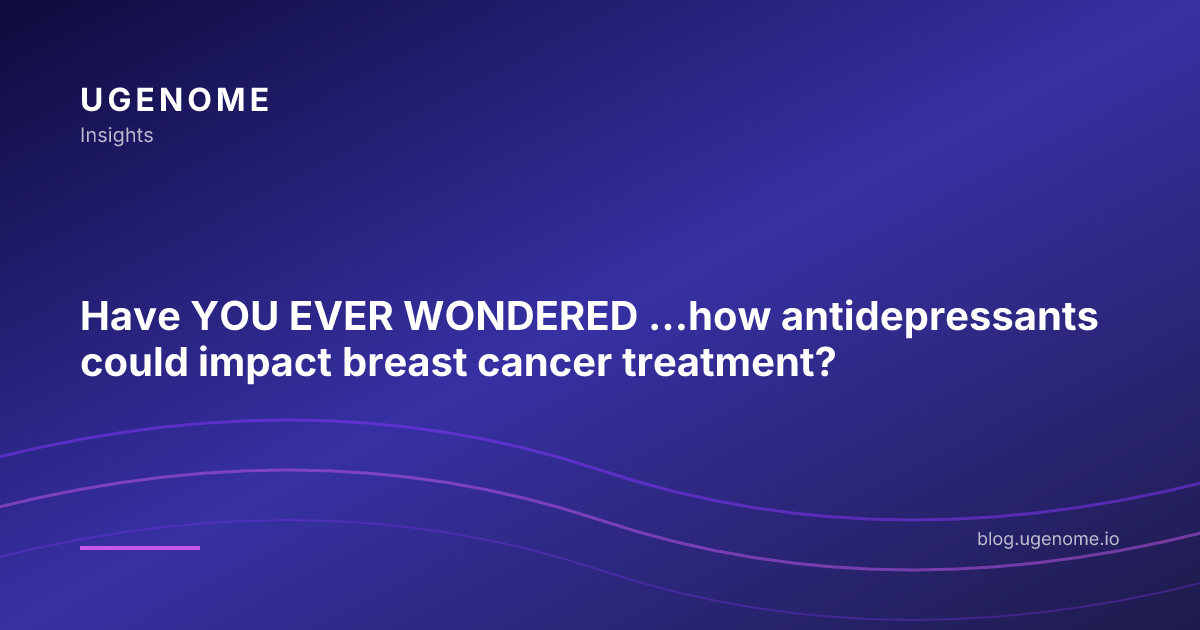 UGENOME
Insights

Have YOU EVER WONDERED ...how antidepressants could impact breast cancer treatment?

blog.ugenome.io